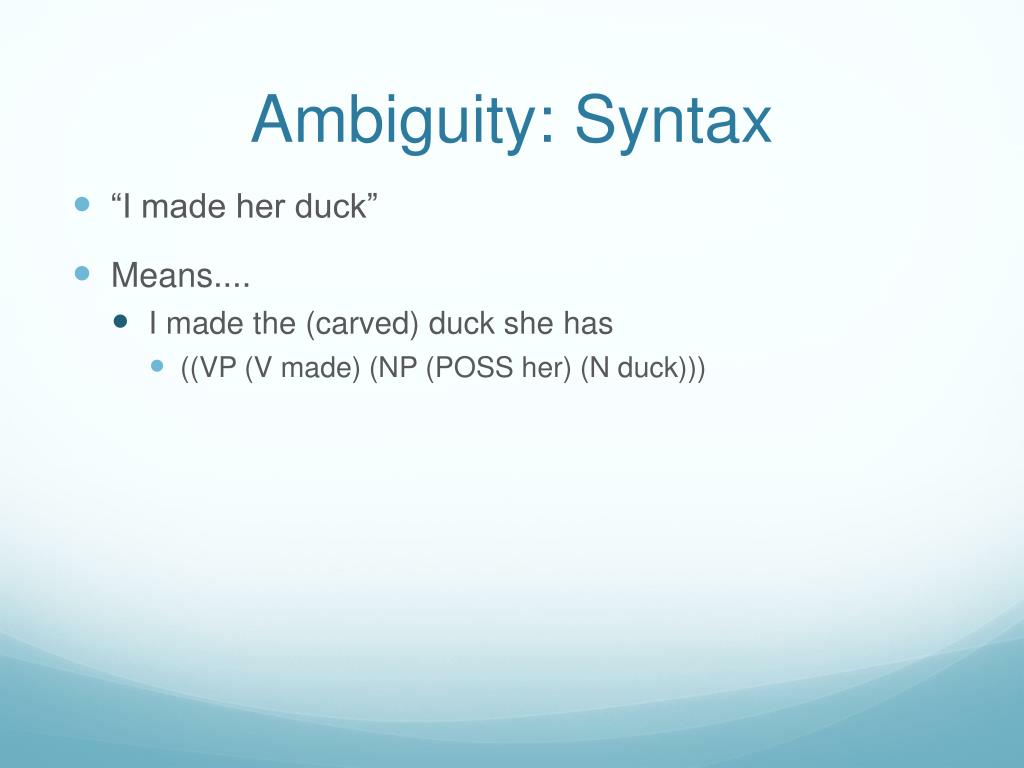 Ambiguity: Syntax

- “I made her duck”
- Means....
  - I made the (carved) duck she has
    - ((VP (V made) (NP (POSS her) (N duck)))